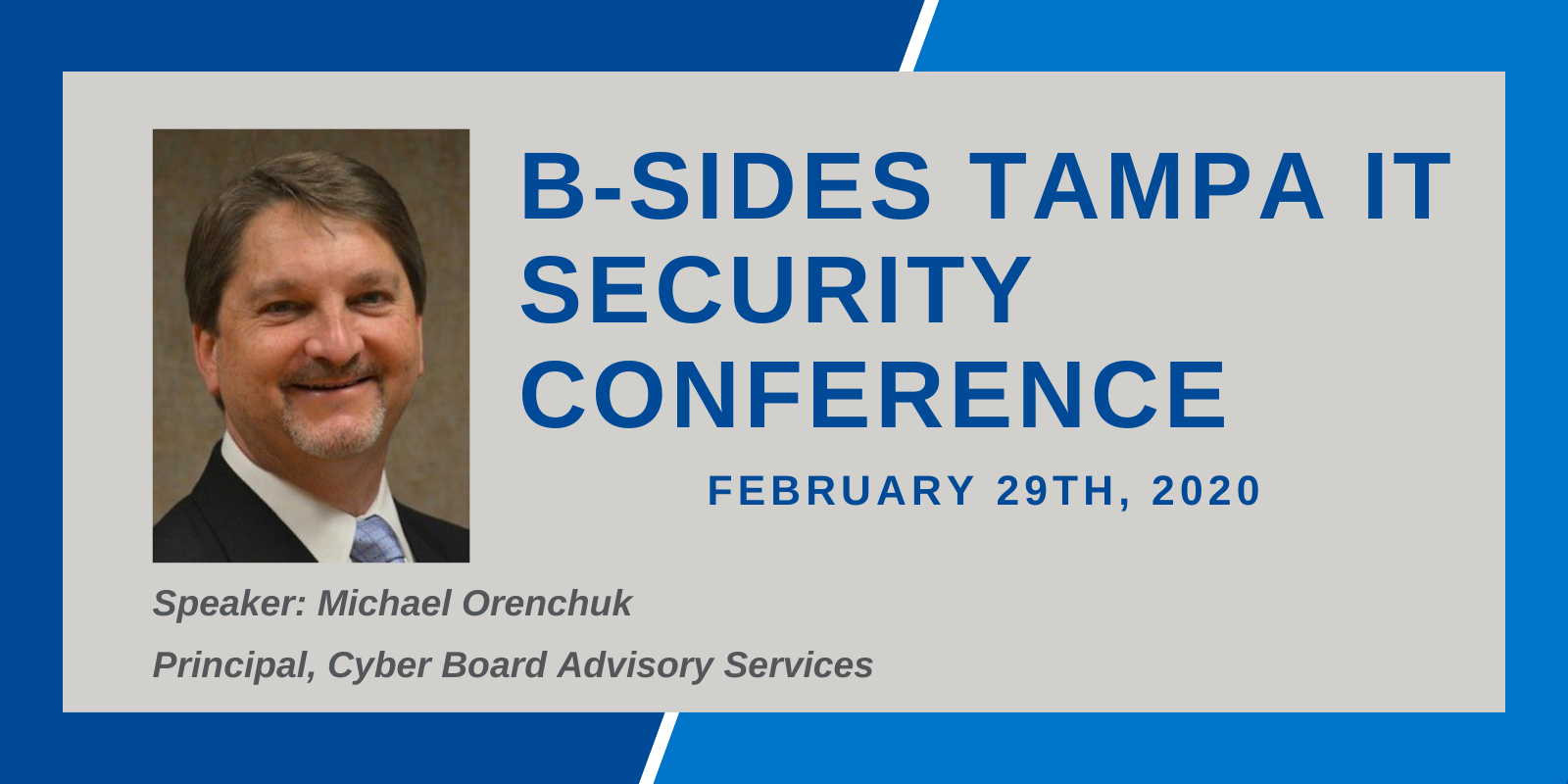 B-SIDES TAMPA IT SECURITY CONFERENCE

FEBRUARY 29TH, 2020

Speaker: Michael Orenchuk

Principal, Cyber Board Advisory Services